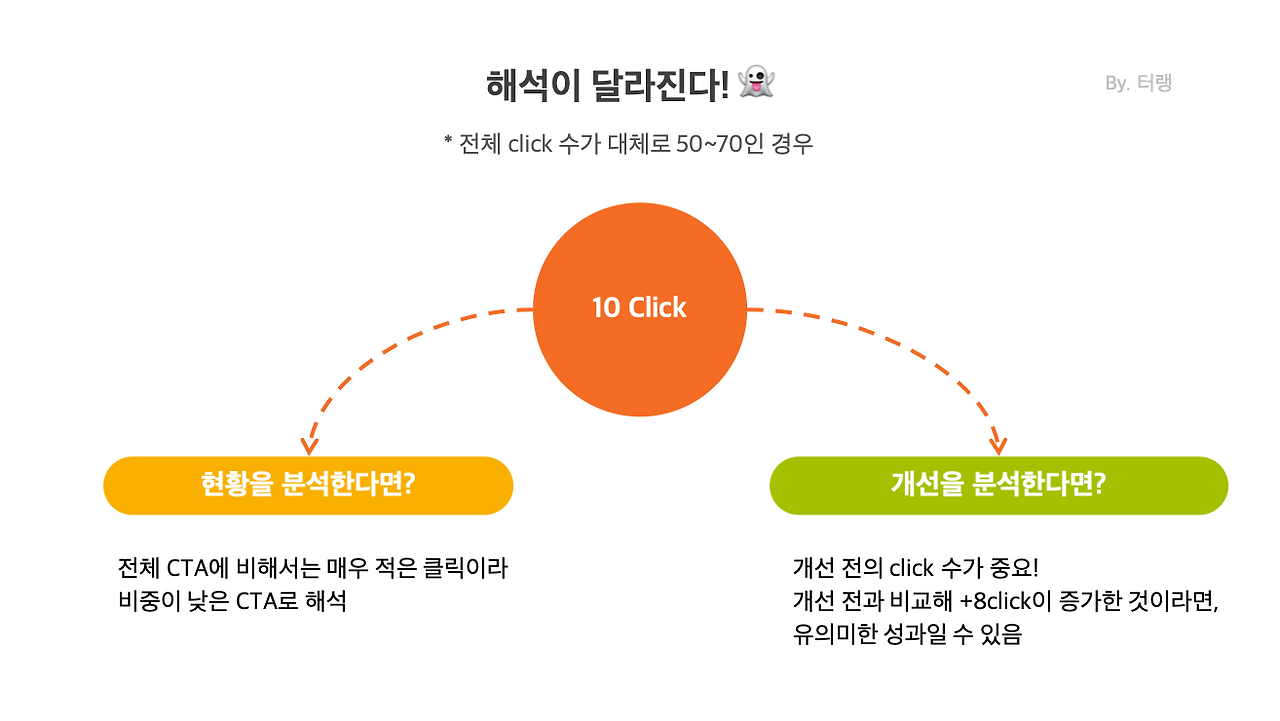 해석이 달라진다! 👻

By. 터랭

* 전체 click 수가 대체로 50~70인 경우

10 Click

현황을 분석한다면?

전체 CTA에 비해서는 매우 적은 클릭이라 비중이 낮은 CTA로 해석

개선을 분석한다면?

개선 전의 click 수가 중요!
개선 전과 비교해 +8click이 증가한 것이라면, 유의미한 성과일 수 있음